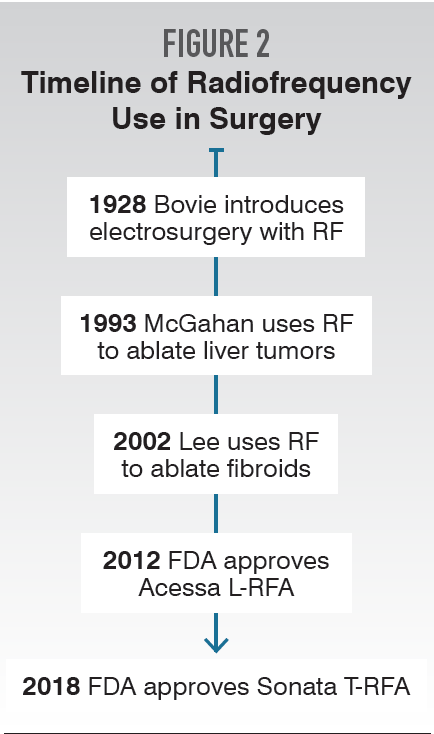 FIGURE 2
Timeline of Radiofrequency Use in Surgery

1928 Bovie introduces electrosurgery with RF

1993 McGahan uses RF to ablate liver tumors

2002 Lee uses RF to ablate fibroids

2012 FDA approves Acessa L-RFA

2018 FDA approves Sonata T-RFA